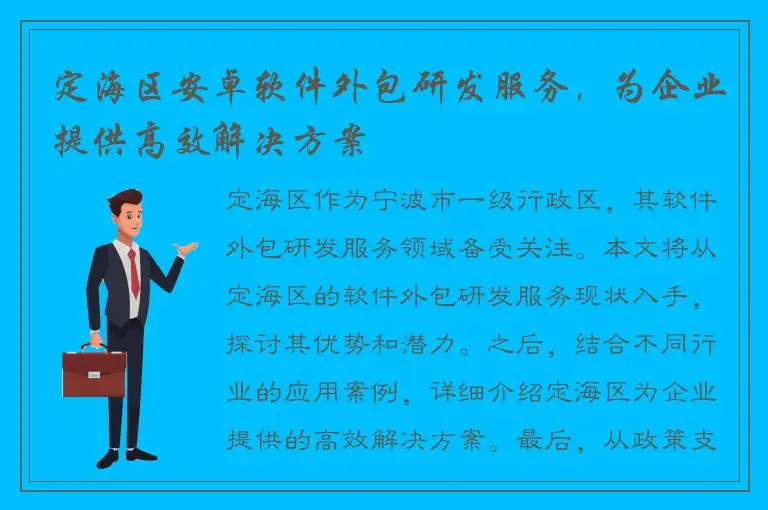 定海区安卓软件外包研发服务，为企业提供高效解决方案

定海区作为宁波市一级行政区，其软件外包研发服务领域备受关注。本文将从定海区的软件外包研发服务现状入手，探讨其优势和潜力。之后，结合不同行业的应用案例，详细介绍定海区为企业提供的高效解决方案。最后，从政策支